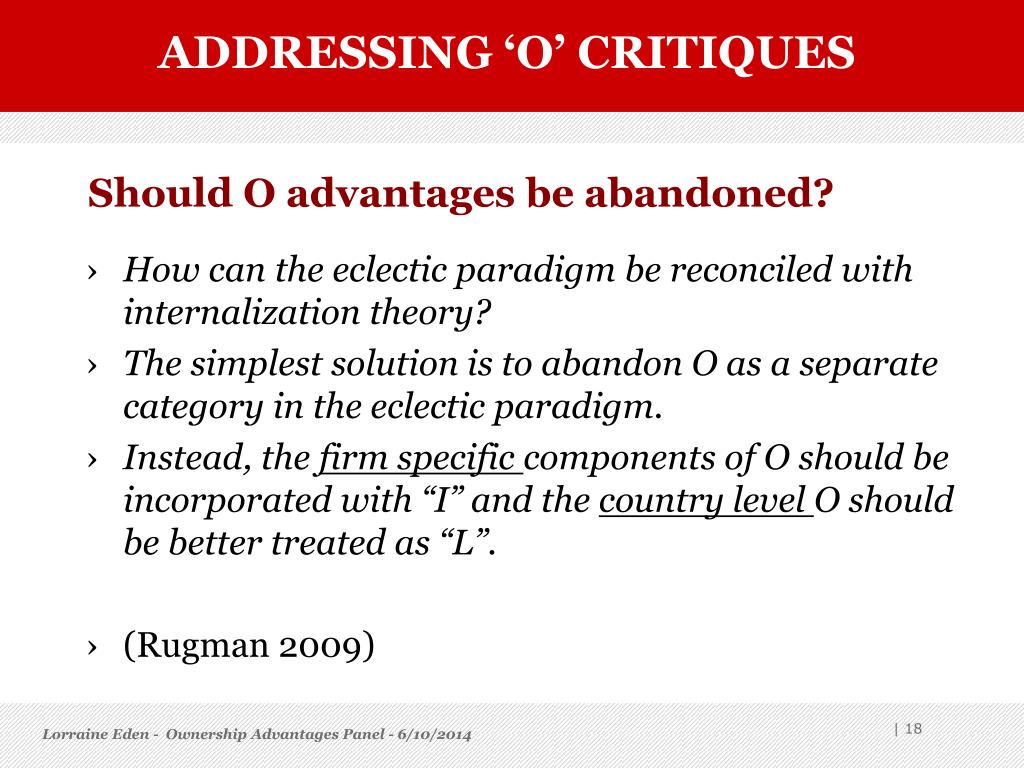 ADDRESSING ‘O’ CRITIQUES

Should O advantages be abandoned?

› How can the eclectic paradigm be reconciled with internalization theory?

› The simplest solution is to abandon O as a separate category in the eclectic paradigm.

› Instead, the firm specific components of O should be incorporated with “I” and the country level O should be better treated as “L”.

› (Rugman 2009)

Lorraine Eden - Ownership Advantages Panel - 6/10/2014

| 18